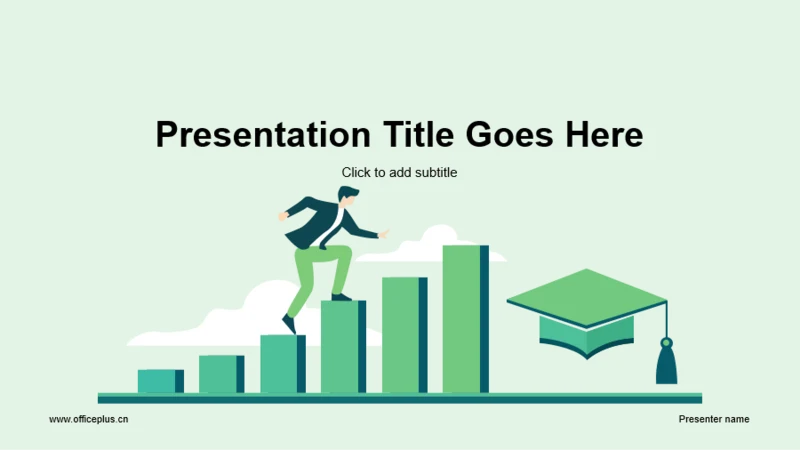 Presentation Title Goes Here

Click to add subtitle

www.officeplus.cn

Presenter name